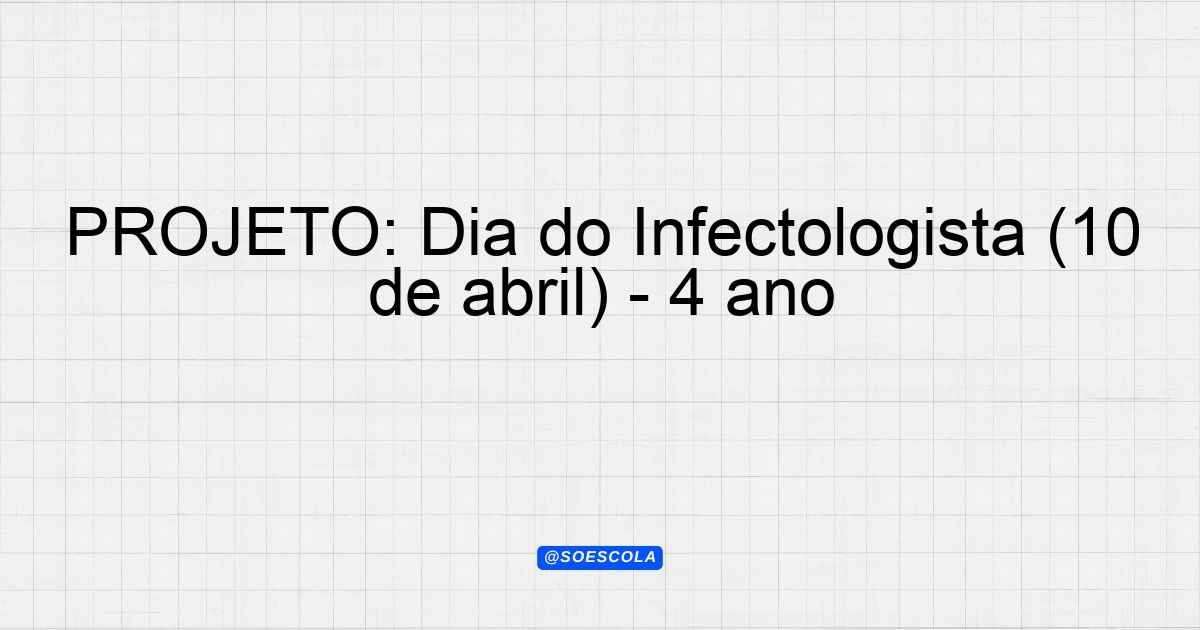 PROJETO: Dia do Infectologista (10 de abril) - 4 ano

@SOESCOLA